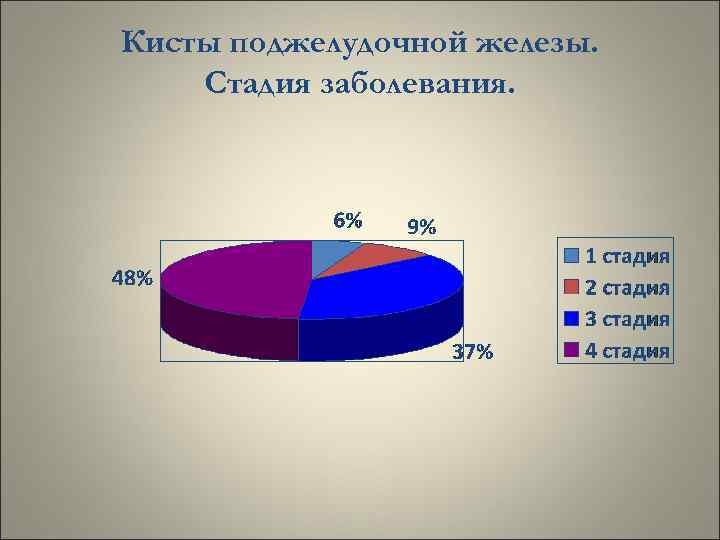 Кисты поджелудочной железы. Стадия заболевания.

6%

9%

48%

37%

1 стадия
2 стадия
3 стадия
4 стадия